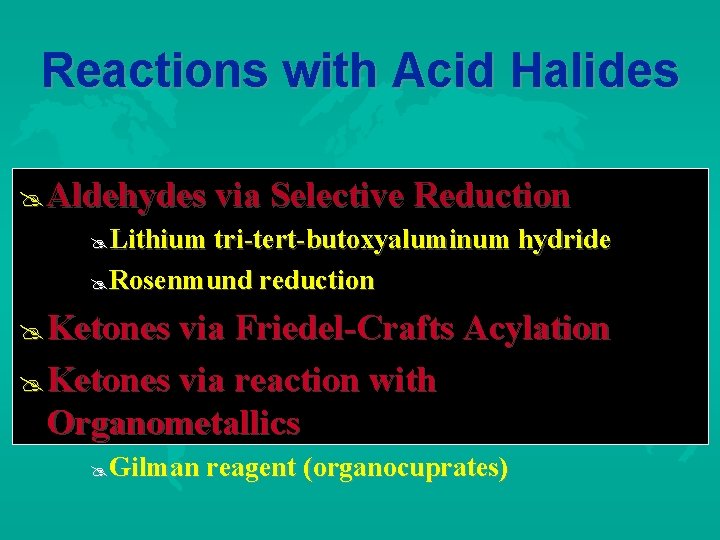 Reactions with Acid Halides

Aldehydes via Selective Reduction

Lithium tri-tert-butoxyaluminum hydride

Rosenmund reduction

Ketones via Friedel-Crafts Acylation

Ketones via reaction with Organometallics

Gilman reagent (organocuprates)